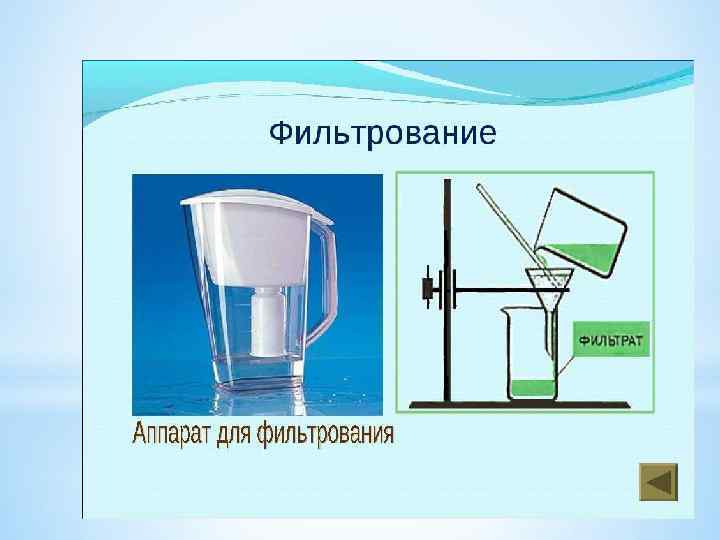 Фильтрование

ФИЛЬТРАТ

Аппарат для фильтрования